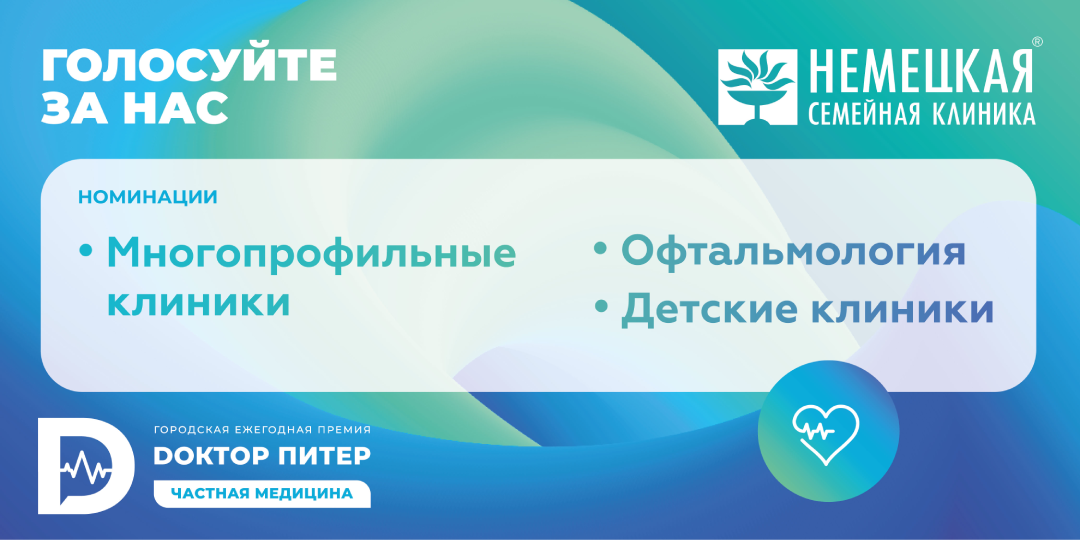 ГОЛОСУЙТЕ ЗА НАС

НЕМЕЦКАЯ®
СЕМЕЙНАЯ КЛИНИКА

НОМИНАЦИИ

• Многопрофильные клиники

• Офтальмология

• Детские клиники

ГОРОДСКАЯ ЕЖЕГОДНАЯ ПРЕМИЯ
DОКТОР ПИТЕР
ЧАСТНАЯ МЕДИЦИНА